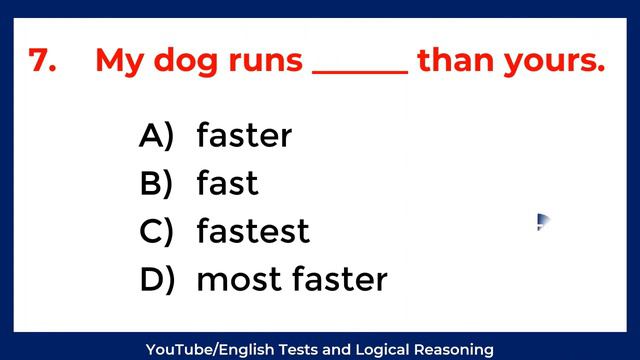 7. My dog runs ______ than yours.

A) faster
B) fast
C) fastest
D) most faster

YouTube/English Tests and Logical Reasoning